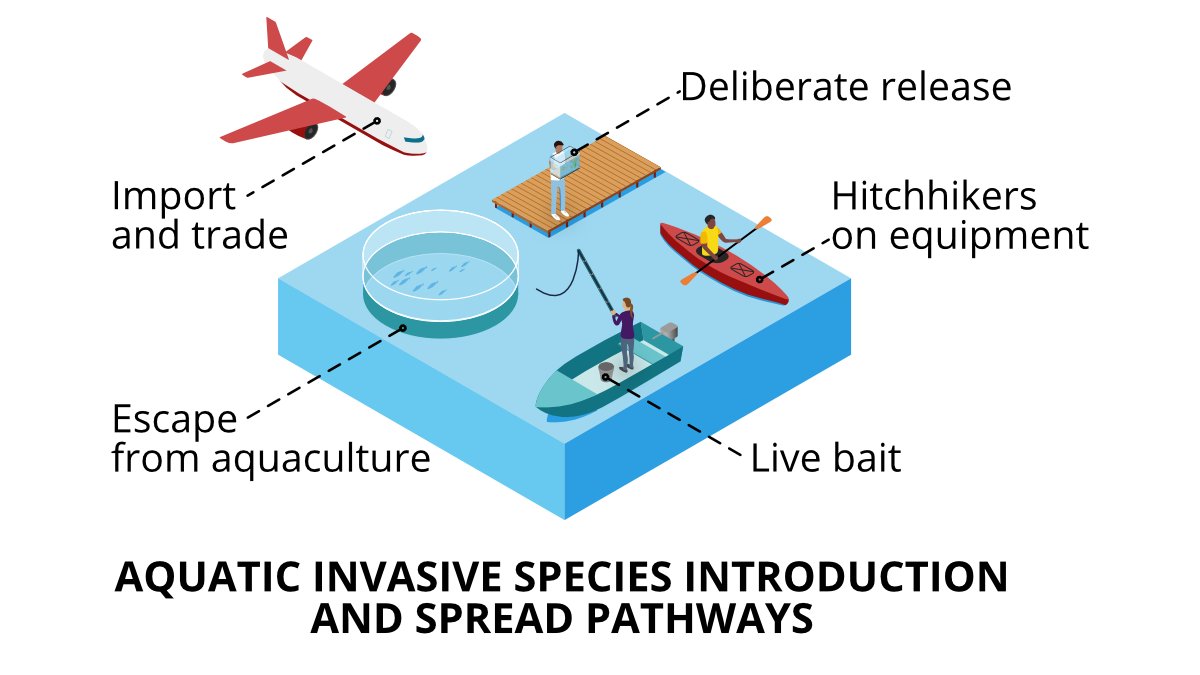 Deliberate release

Import and trade

Hitchhikers on equipment

Escape from aquaculture

Live bait

AQUATIC INVASIVE SPECIES INTRODUCTION AND SPREAD PATHWAYS